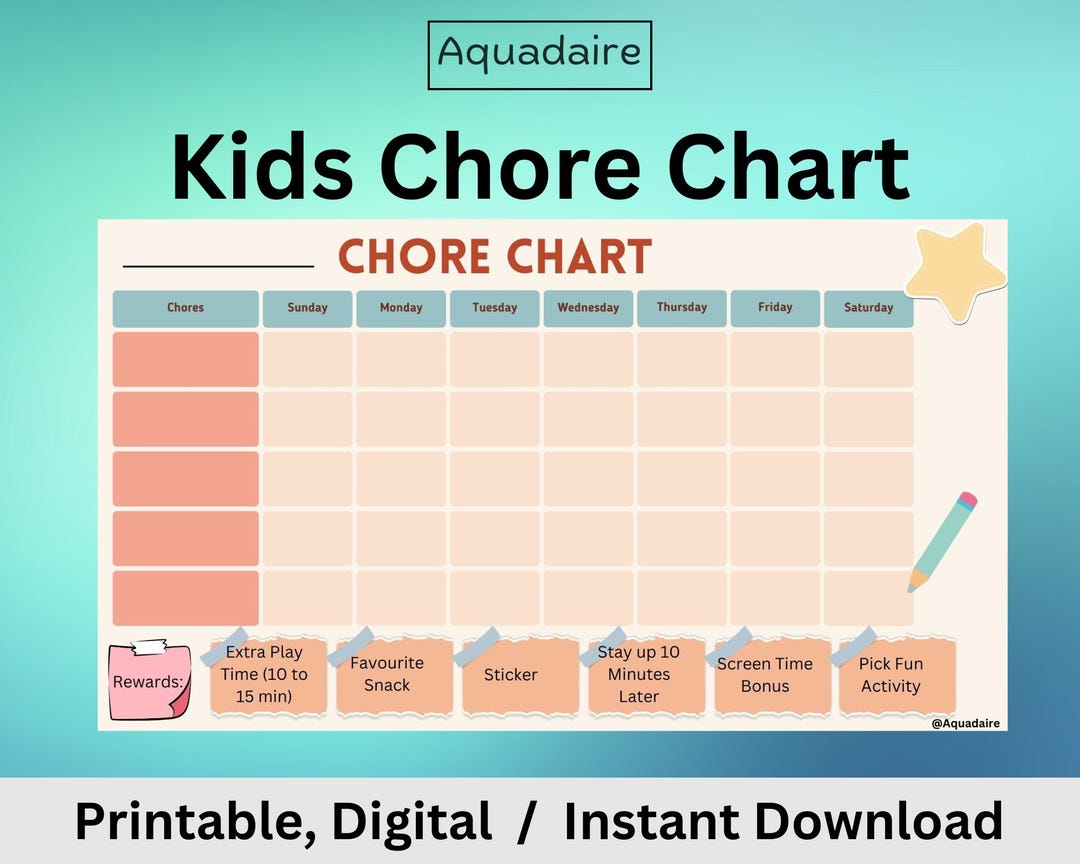 Aquadaire

Kids Chore Chart

CHORE CHART

| Chores | Sunday | Monday | Tuesday | Wednesday | Thursday | Friday | Saturday |
|---|---|---|---|---|---|---|---|
| | | | | | | | |
| | | | | | | | |
| | | | | | | | |
| | | | | | | | |
| | | | | | | | |

Rewards:

Extra Play Time (10 to 15 min)

Favourite Snack

Sticker

Stay up 10 Minutes Later

Screen Time Bonus

Pick Fun Activity

@Aquadaire

Printable, Digital / Instant Download